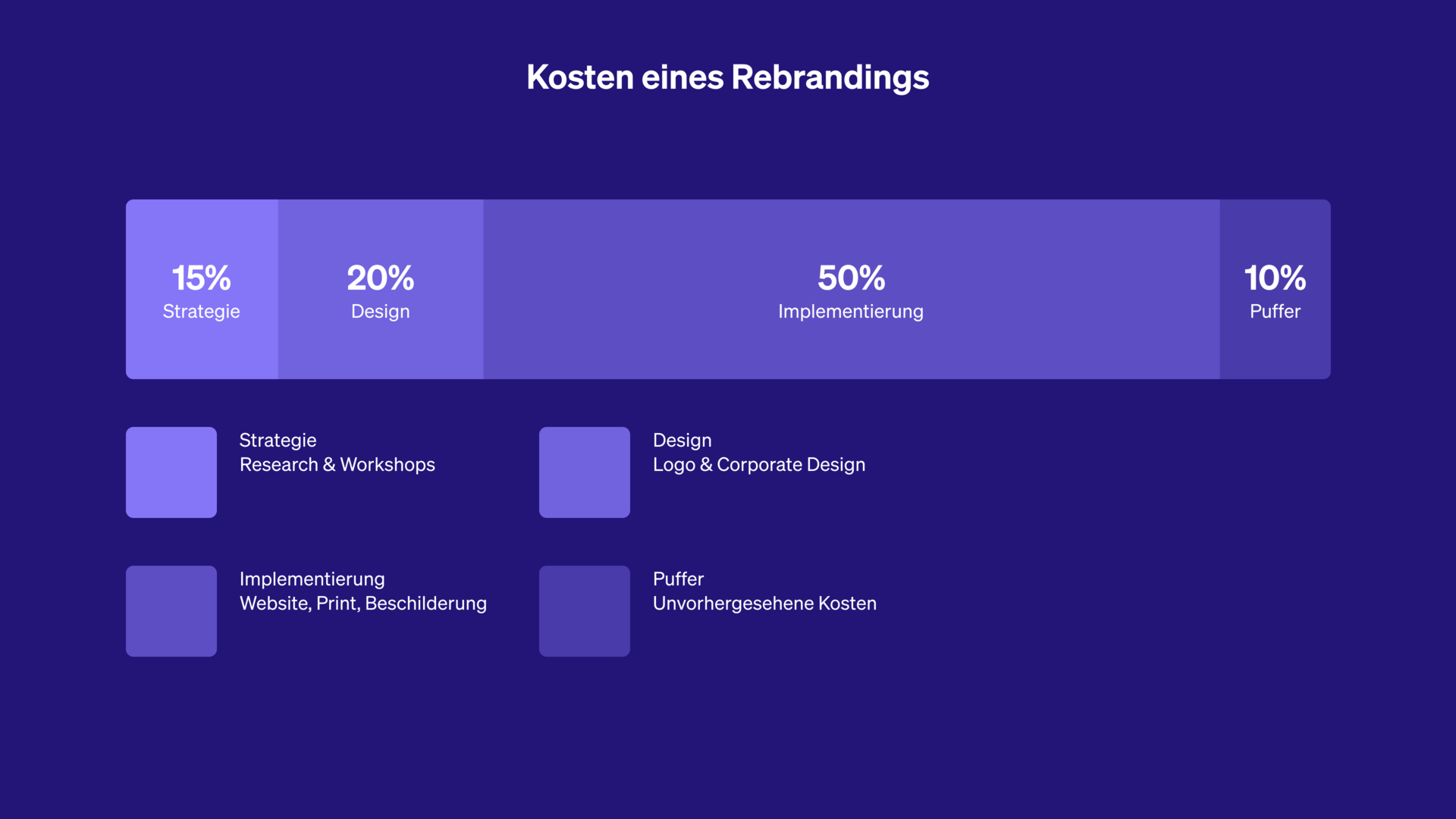 Kosten eines Rebrandings

15%
Strategie

20%
Design

50%
Implementierung

10%
Puffer

Strategie
Research & Workshops

Design
Logo & Corporate Design

Implementierung
Website, Print, Beschilderung

Puffer
Unvorhergesehene Kosten